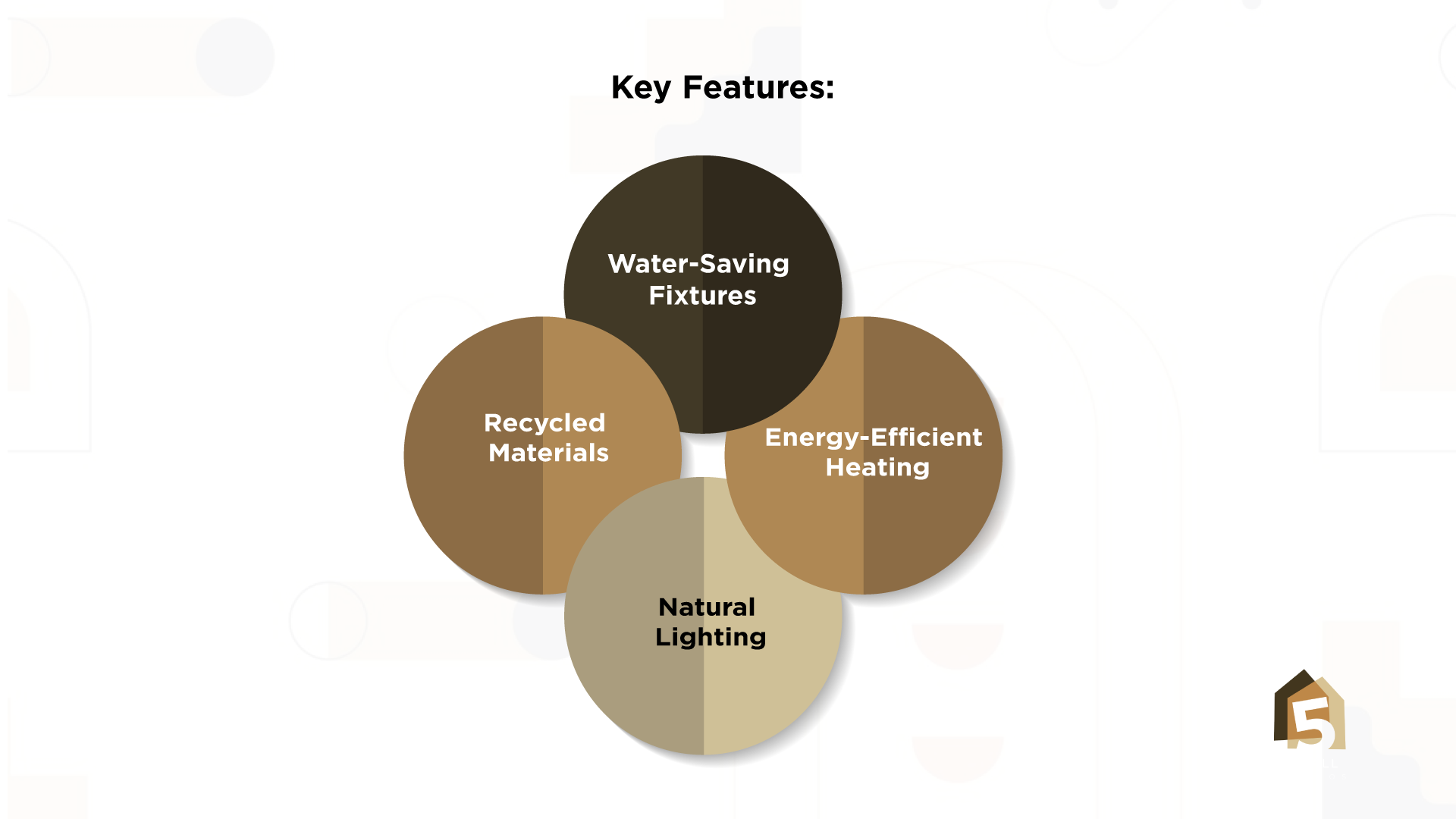 Key Features:

Water-Saving Fixtures

Recycled Materials

Energy-Efficient Heating

Natural Lighting

5